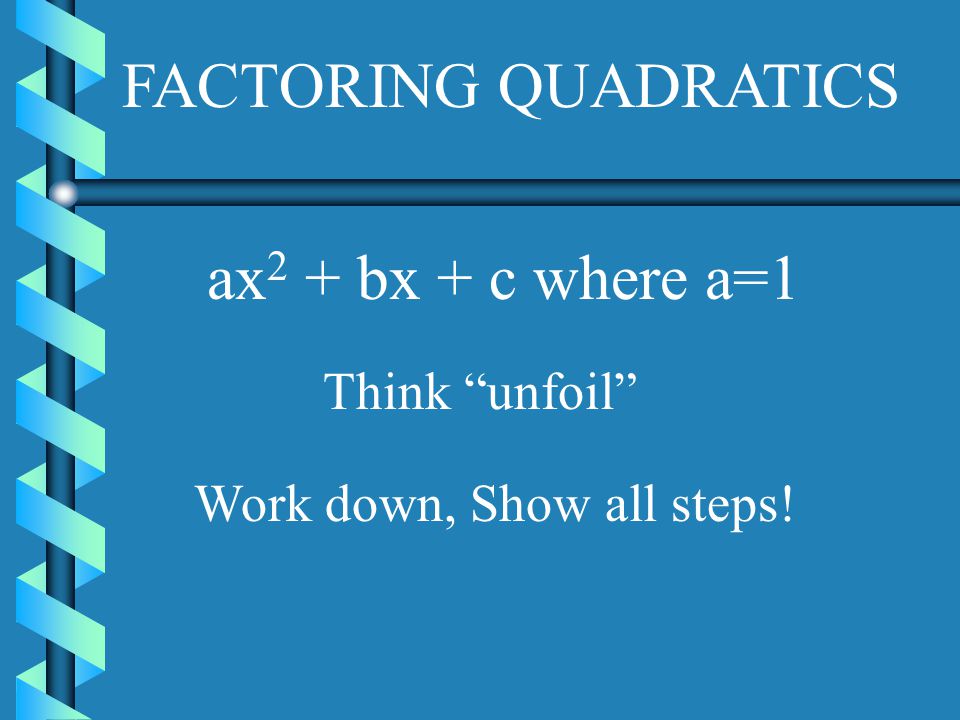 FACTORING QUADRATICS

$ax^2 + bx + c$ where $a=1$

Think “unfoil”

Work down, Show all steps!